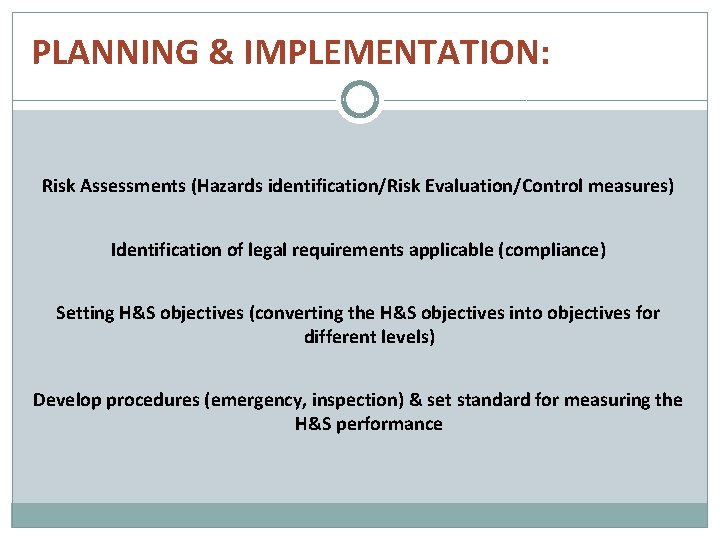 PLANNING & IMPLEMENTATION:

Risk Assessments (Hazards identification/Risk Evaluation/Control measures)

Identification of legal requirements applicable (compliance)

Setting H&S objectives (converting the H&S objectives into objectives for different levels)

Develop procedures (emergency, inspection) & set standard for measuring the H&S performance